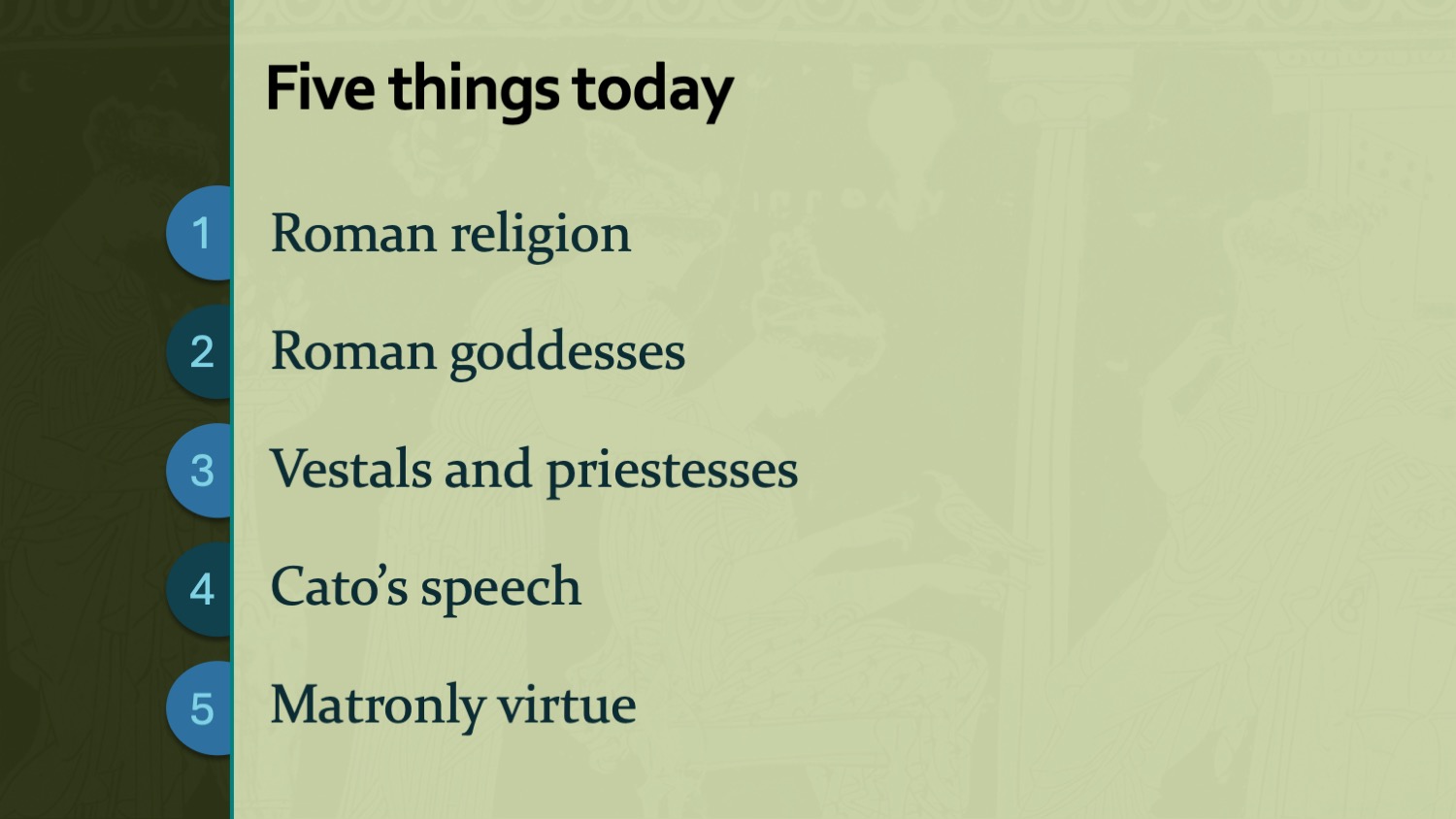 Five things today

1 Roman religion

2 Roman goddesses

3 Vestals and priestesses

4 Cato's speech

5 Matronly virtue